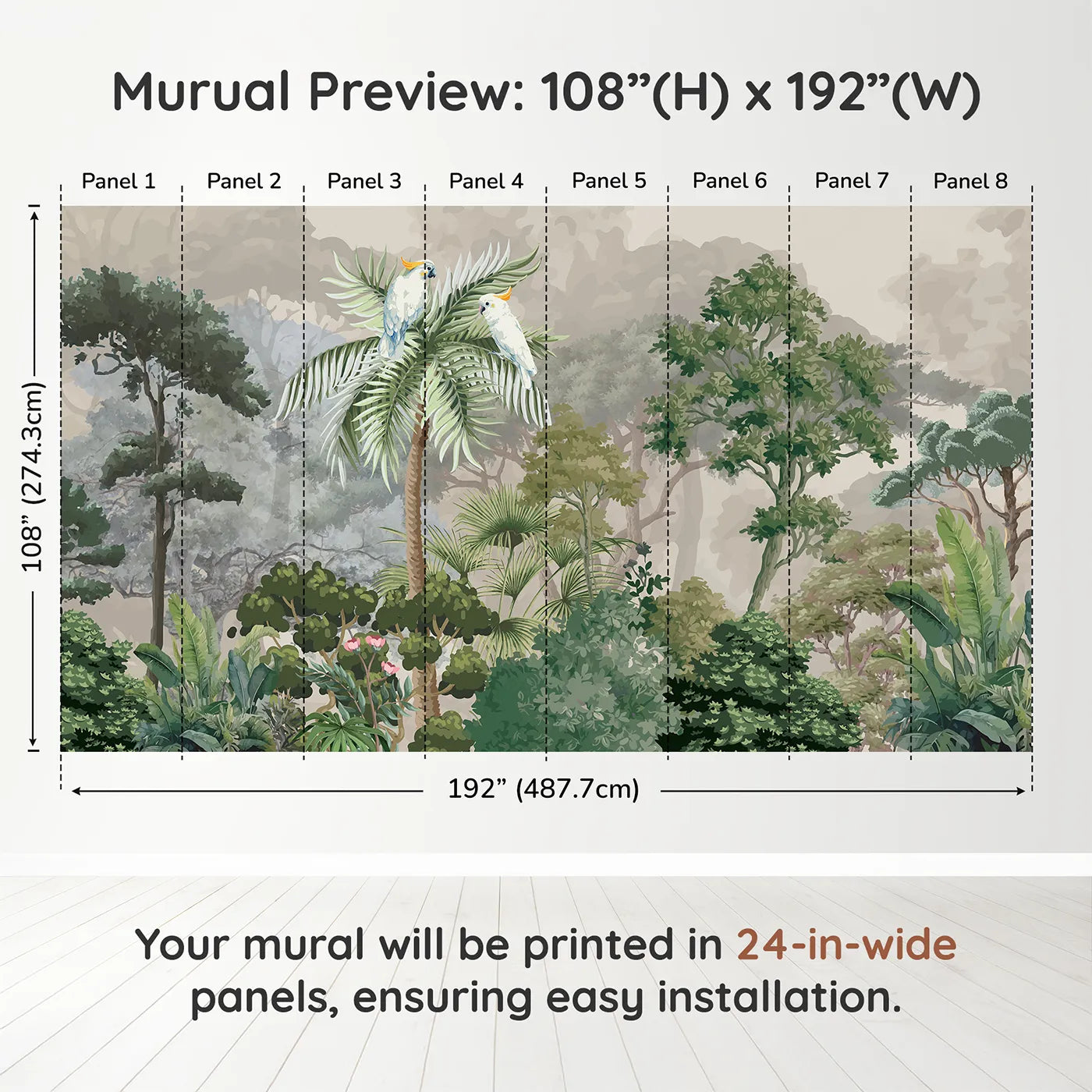 Murual Preview: 108”(H) x 192”(W)

Panel 1 Panel 2 Panel 3 Panel 4 Panel 5 Panel 6 Panel 7 Panel 8

108” (274.3cm)

192” (487.7cm)

Your mural will be printed in 24-in-wide panels, ensuring easy installation.